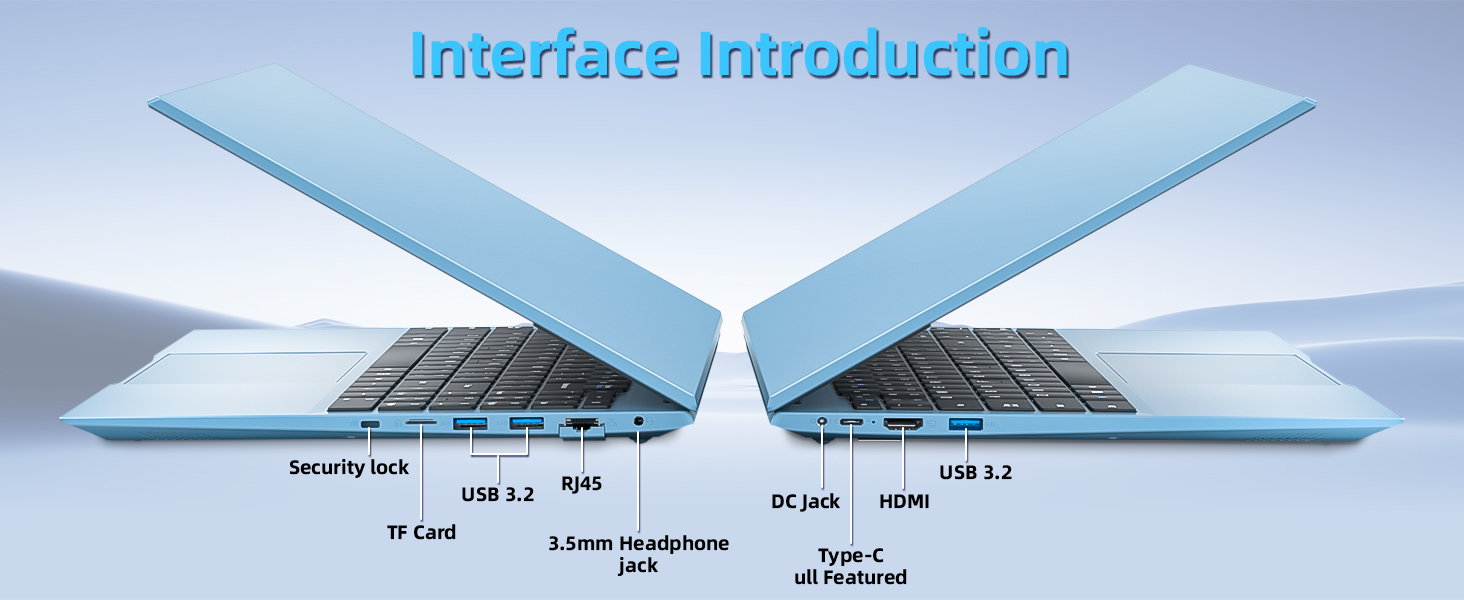 Interface Introduction

Security lock

TF Card

USB 3.2

RJ45

3.5mm Headphone jack

DC Jack

Type-C ull Featured

HDMI

USB 3.2